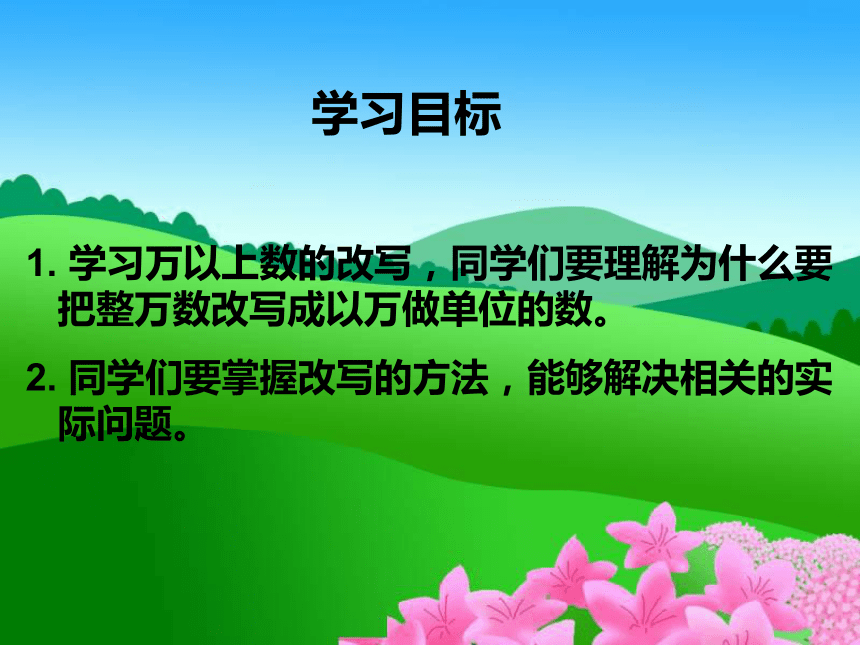 学习目标

1. 学习万以上数的改写，同学们要理解为什么要把整万数改写成以万做单位的数。

2. 同学们要掌握改写的方法，能够解决相关的实际问题。